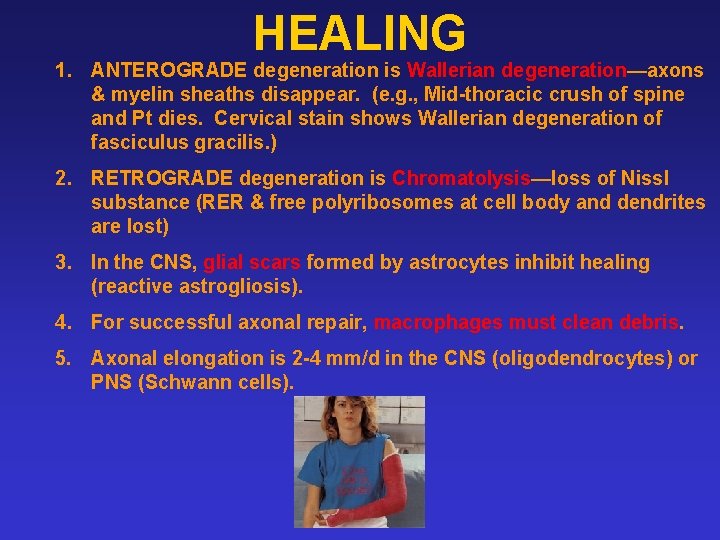 HEALING

1. ANTEROGRADE degeneration is Wallerian degeneration—axons & myelin sheaths disappear. (e.g., Mid-thoracic crush of spine and Pt dies. Cervical stain shows Wallerian degeneration of fasciculus gracilis.)

2. RETROGRADE degeneration is Chromatolysis—loss of Nissl substance (RER & free polyribosomes at cell body and dendrites are lost)

3. In the CNS, glial scars formed by astrocytes inhibit healing (reactive astrogliosis).

4. For successful axonal repair, macrophages must clean debris.

5. Axonal elongation is 2-4 mm/d in the CNS (oligodendrocytes) or PNS (Schwann cells).